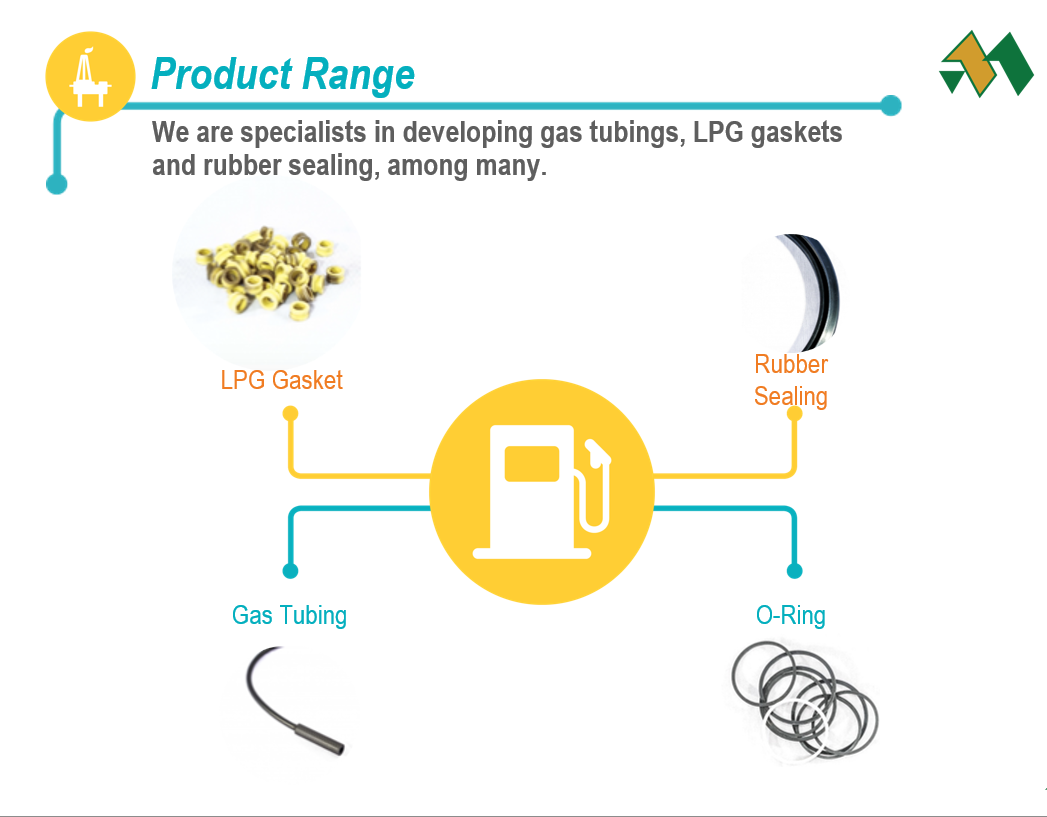 Product Range

We are specialists in developing gas tubings, LPG gaskets and rubber sealing, among many.

LPG Gasket

Rubber Sealing

Gas Tubing

O-Ring